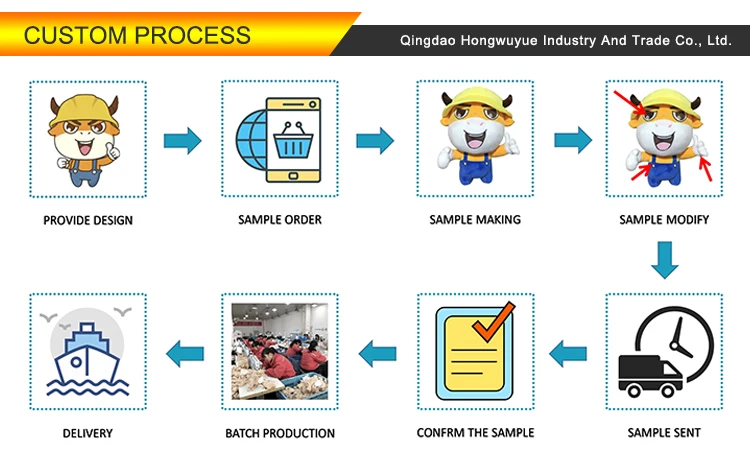 CUSTOM PROCESS

Qingdao Hongwuyue Industry And Trade Co., Ltd.

PROVIDE DESIGN

SAMPLE ORDER

SAMPLE MAKING

SAMPLE MODIFY

SAMPLE SENT

CONFRM THE SAMPLE

BATCH PRODUCTION

DELIVERY